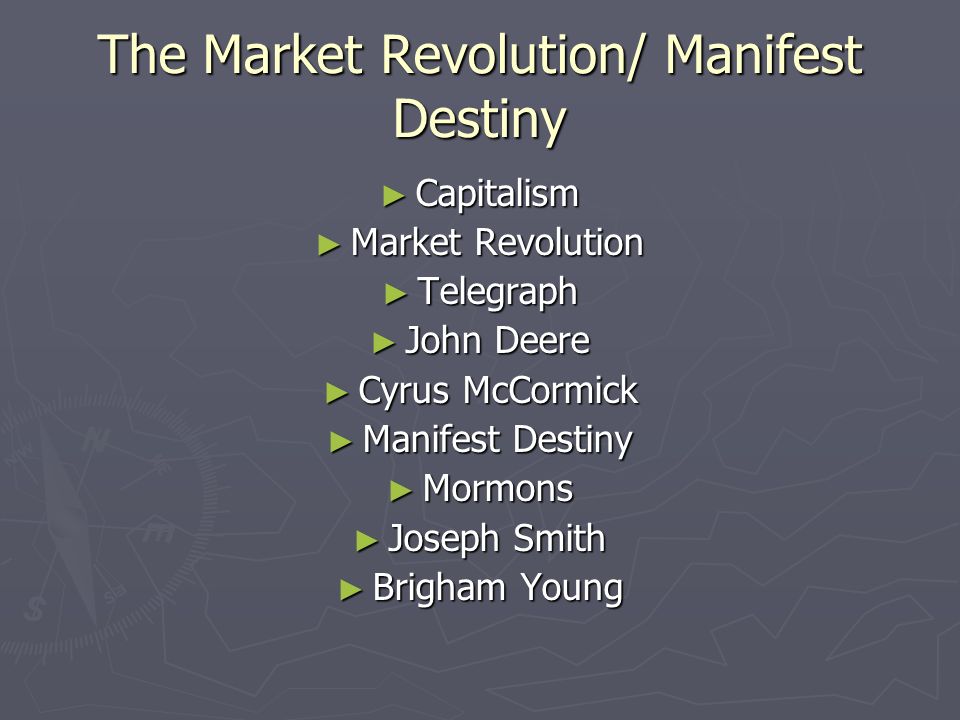 The Market Revolution/ Manifest Destiny

► Capitalism
► Market Revolution
► Telegraph
► John Deere
► Cyrus McCormick
► Manifest Destiny
► Mormons
► Joseph Smith
► Brigham Young